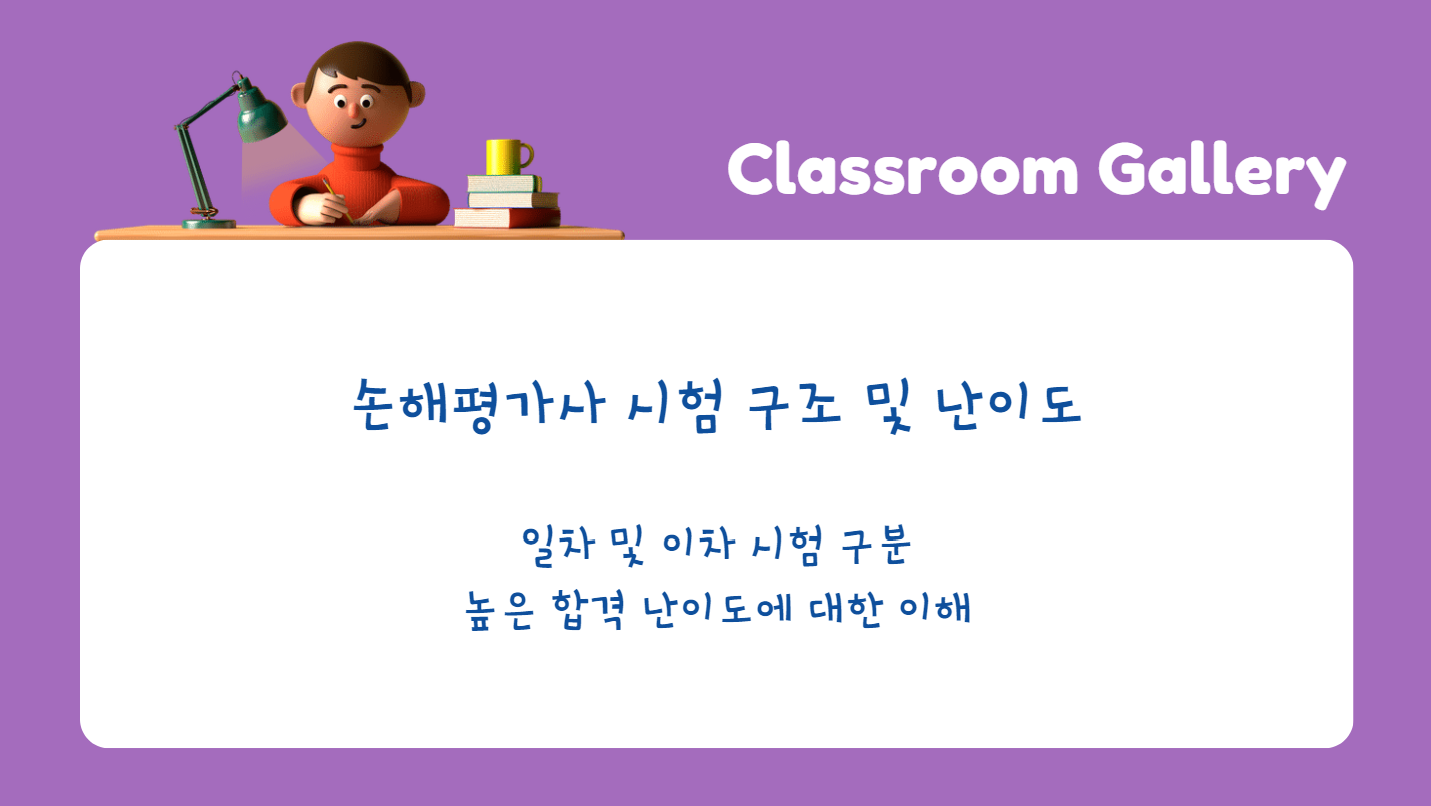 Classroom Gallery

손해평가사 시험 구조 및 난이도

일차 및 이차 시험 구분
높은 합격 난이도에 대한 이해